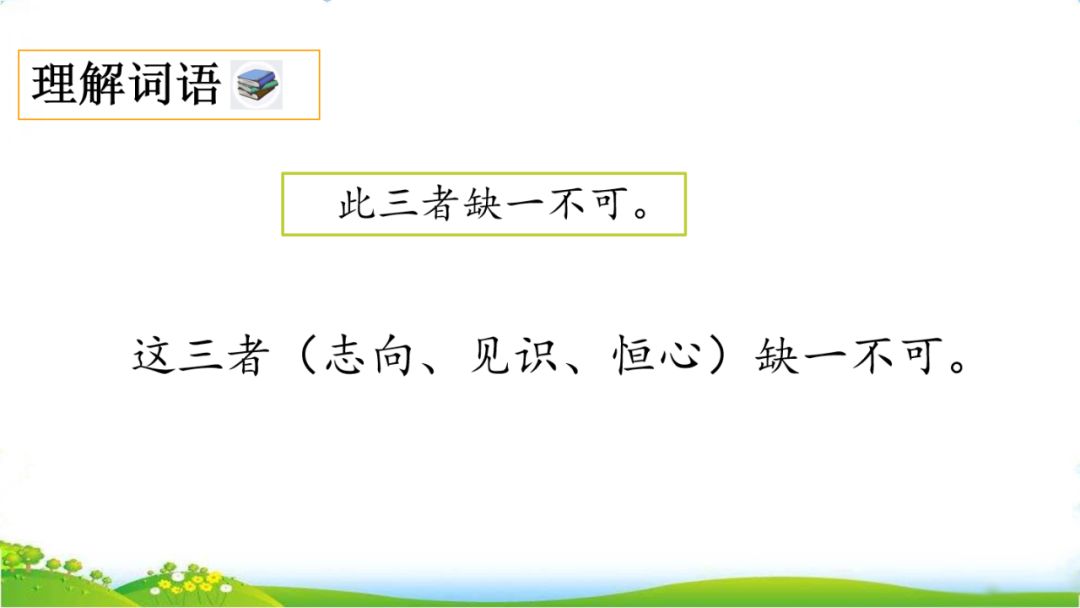 理解词语

此三者缺一不可。

这三者（志向、见识、恒心）缺一不可。